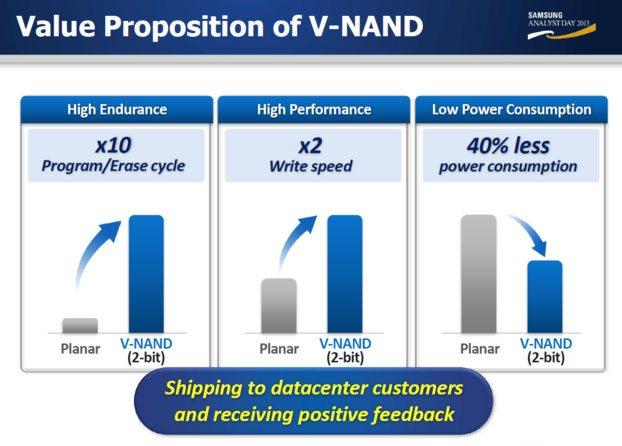 Value Proposition of V-NAND

SAMSUNG ANALYST DAY 2013

High Endurance

x10
Program/Erase cycle

Planar

V-NAND (2-bit)

High Performance

x2
Write speed

Planar

V-NAND (2-bit)

Low Power Consumption

40% less
power consumption

Planar

V-NAND (2-bit)

Shipping to datacenter customers and receiving positive feedback